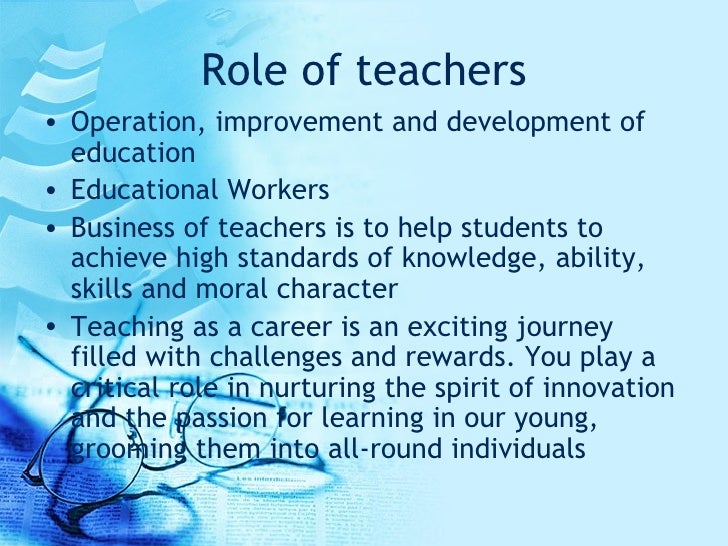 Role of teachers

• Operation, improvement and development of education
• Educational Workers
• Business of teachers is to help students to achieve high standards of knowledge, ability, skills and moral character
• Teaching as a career is an exciting journey filled with challenges and rewards. You play a critical role in nurturing the spirit of innovation and the passion for learning in our young, grooming them into all-round individuals